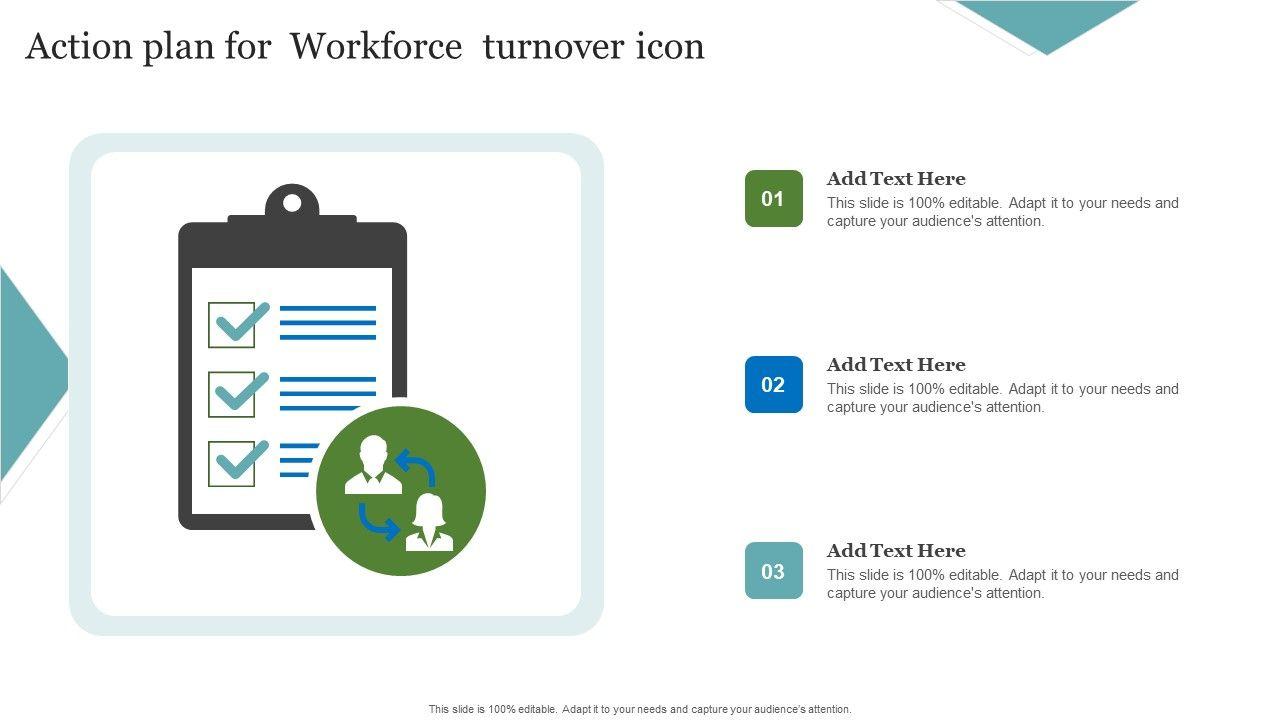 Action plan for Workforce turnover icon

01
Add Text Here
This slide is 100% editable. Adapt it to your needs and capture your audience's attention.

02
Add Text Here
This slide is 100% editable. Adapt it to your needs and capture your audience's attention.

03
Add Text Here
This slide is 100% editable. Adapt it to your needs and capture your audience's attention.

This slide is 100% editable. Adapt it to your needs and capture your audience's attention.